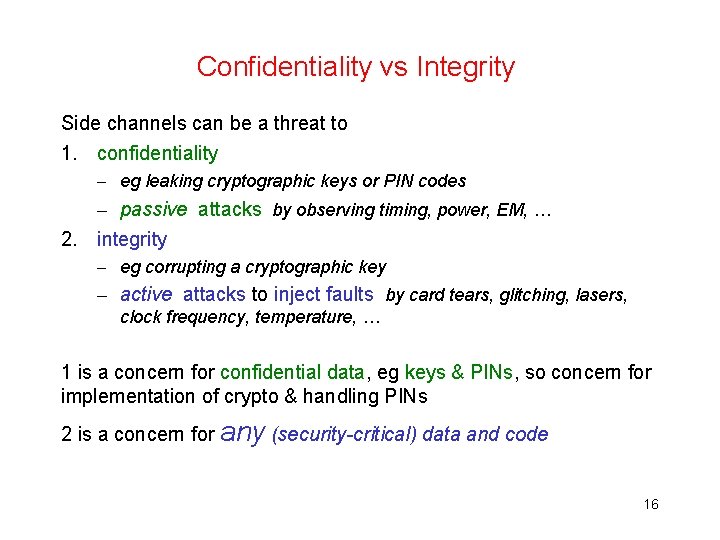 Confidentiality vs Integrity

Side channels can be a threat to

1. confidentiality
   – eg leaking cryptographic keys or PIN codes
   – passive attacks by observing timing, power, EM, …
2. integrity
   – eg corrupting a cryptographic key
   – active attacks to inject faults by card tears, glitching, lasers, clock frequency, temperature, …

1 is a concern for confidential data, eg keys & PINs, so concern for implementation of crypto & handling PINs

2 is a concern for any (security-critical) data and code

16